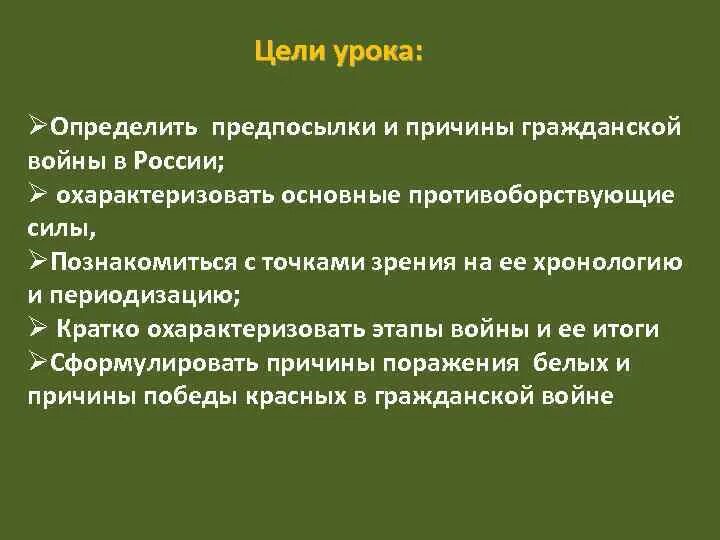 Цели урока:

➢Определить предпосылки и причины гражданской войны в России;
➢ охарактеризовать основные противоборствующие силы,
➢Познакомиться с точками зрения на ее хронологию и периодизацию;
➢ Кратко охарактеризовать этапы войны и ее итоги
➢Сформулировать причины поражения белых и причины победы красных в гражданской войне